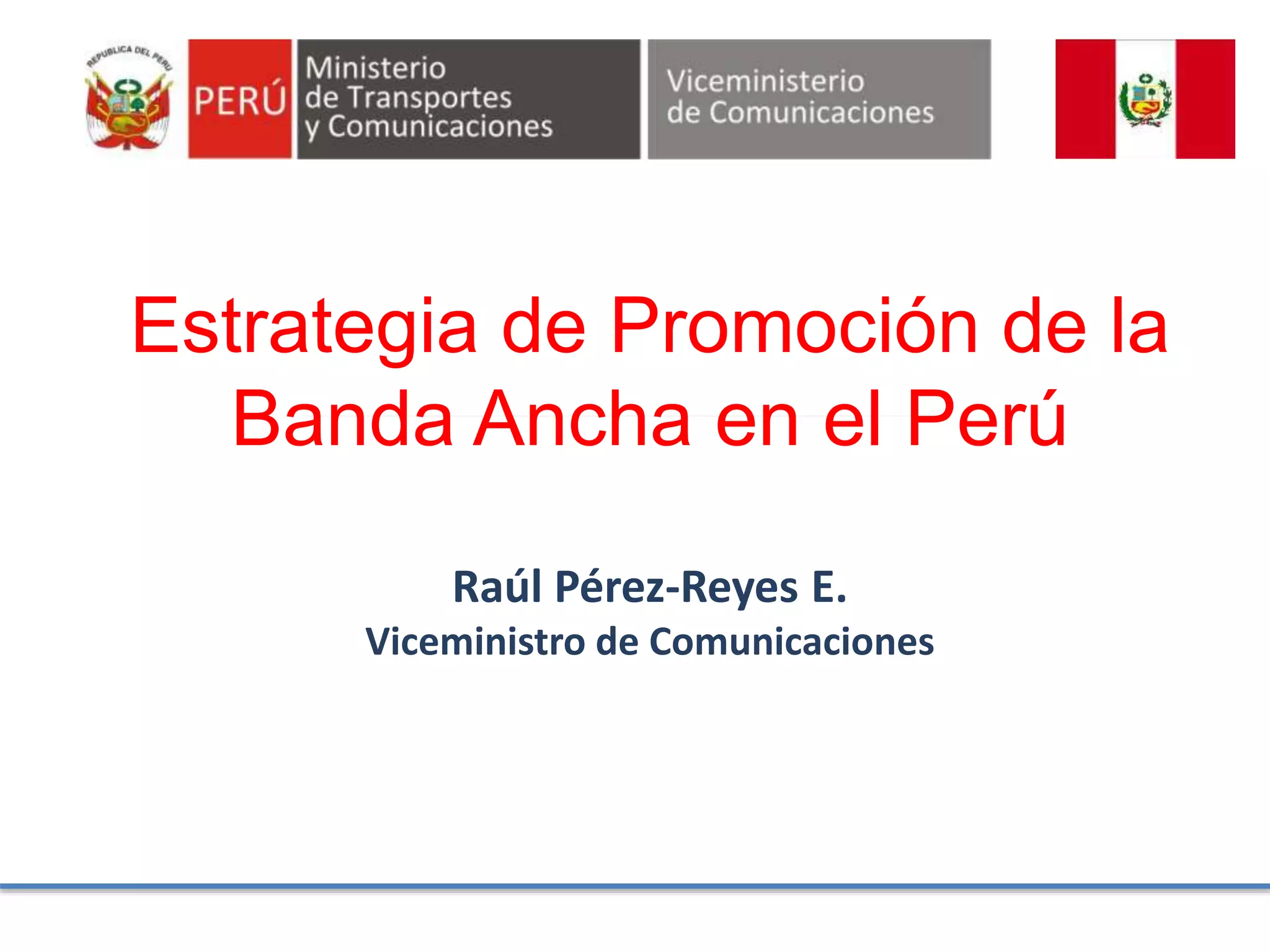 REPUBLICA DEL PERU

PERÚ

Ministerio de Transportes y Comunicaciones

Viceministerio de Comunicaciones

Estrategia de Promoción de la Banda Ancha en el Perú

Raúl Pérez-Reyes E.
Viceministro de Comunicaciones